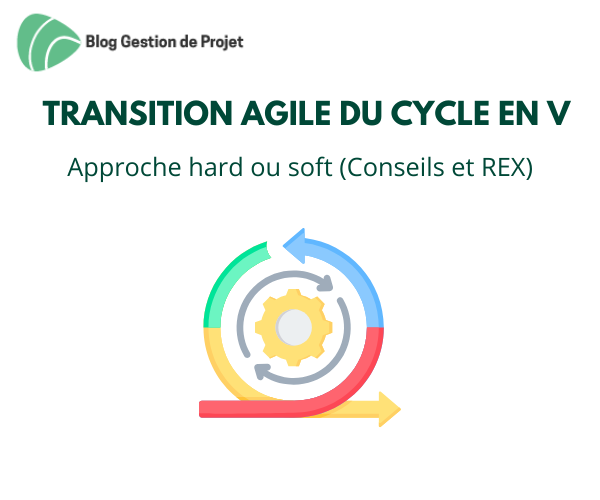 Blog Gestion de Projet

TRANSITION AGILE DU CYCLE EN V

Approche hard ou soft (Conseils et REX)